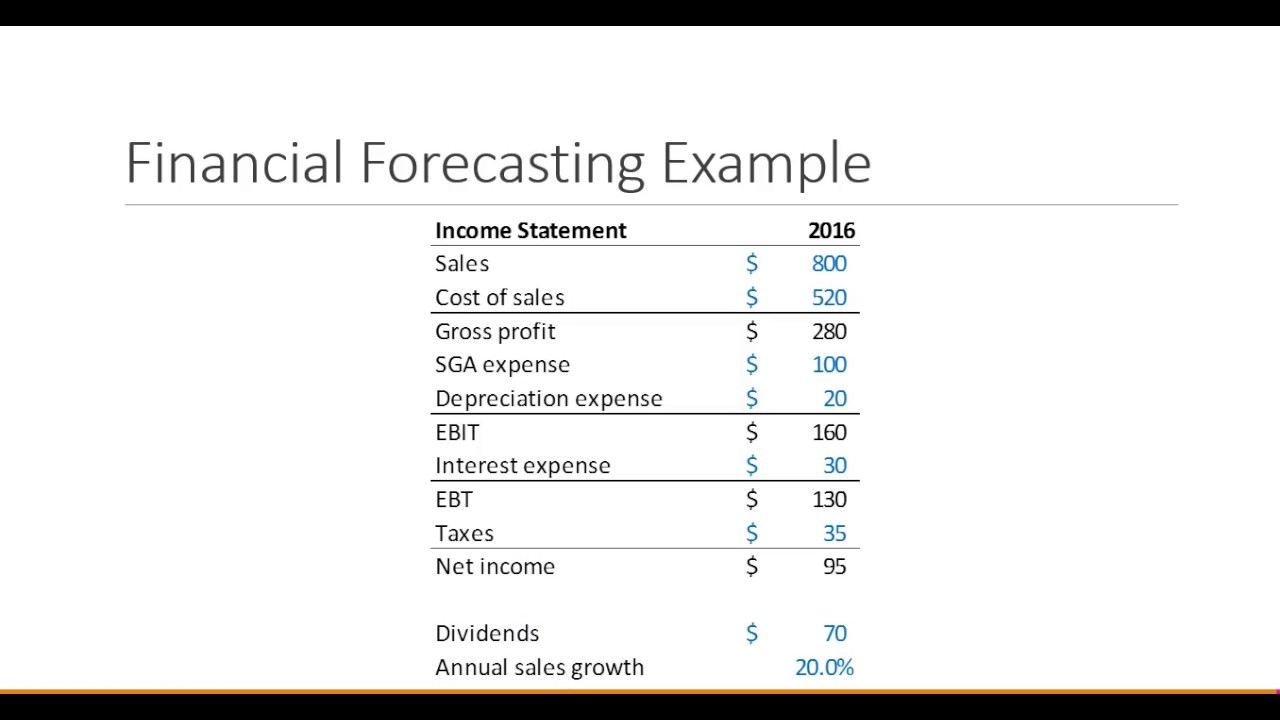 Financial Forecasting Example

| Income Statement | | 2016 |
|---|---|---|
| Sales | $ | 800 |
| Cost of sales | $ | 520 |
| Gross profit | $ | 280 |
| SGA expense | $ | 100 |
| Depreciation expense | $ | 20 |
| EBIT | $ | 160 |
| Interest expense | $ | 30 |
| EBT | $ | 130 |
| Taxes | $ | 35 |
| Net income | $ | 95 |
| | | |
| Dividends | $ | 70 |
| Annual sales growth | | 20.0% |